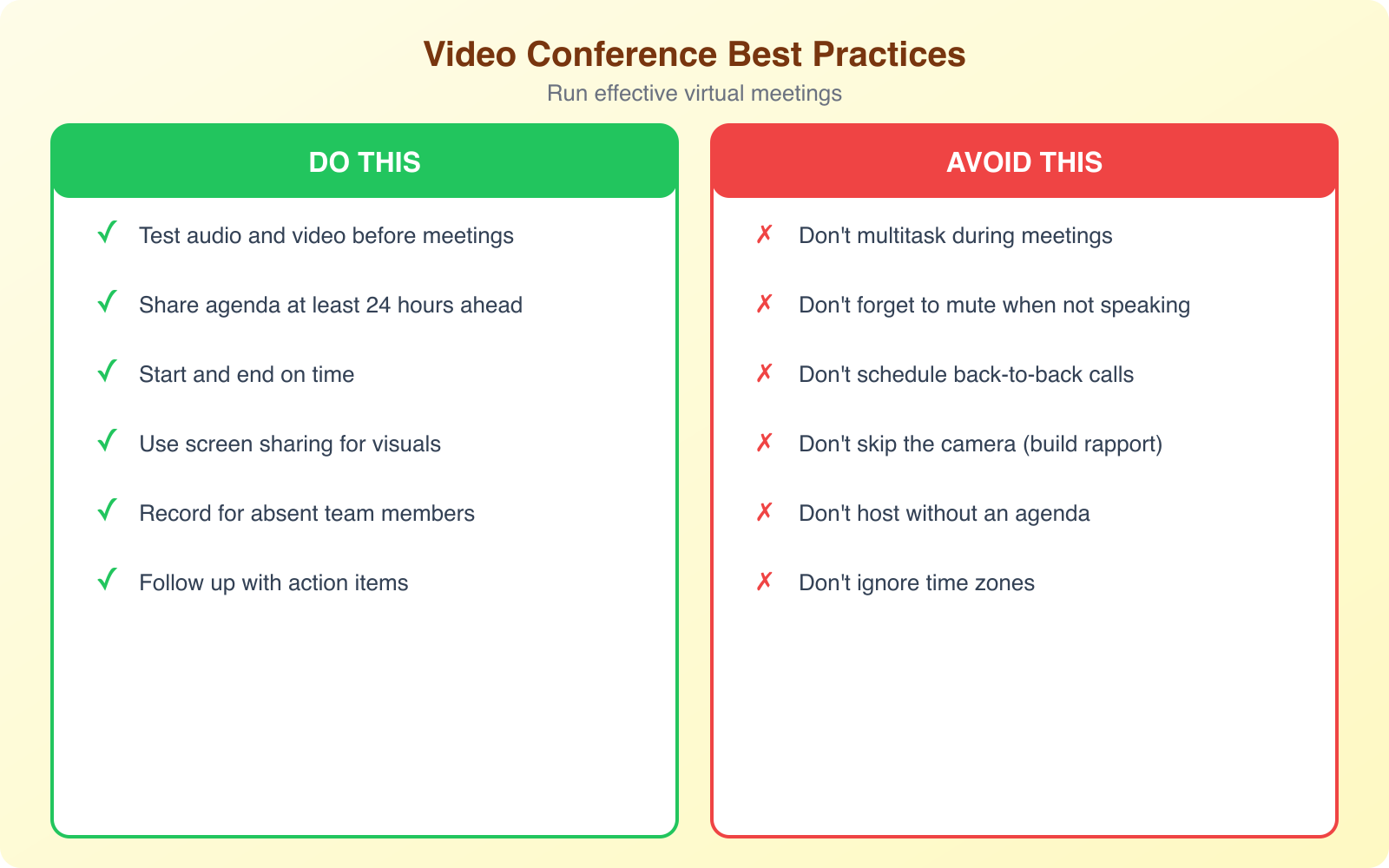 Video Conference Best Practices
Run effective virtual meetings

DO THIS

✓ Test audio and video before meetings

✓ Share agenda at least 24 hours ahead

✓ Start and end on time

✓ Use screen sharing for visuals

✓ Record for absent team members

✓ Follow up with action items

AVOID THIS

✗ Don't multitask during meetings

✗ Don't forget to mute when not speaking

✗ Don't schedule back-to-back calls

✗ Don't skip the camera (build rapport)

✗ Don't host without an agenda

✗ Don't ignore time zones